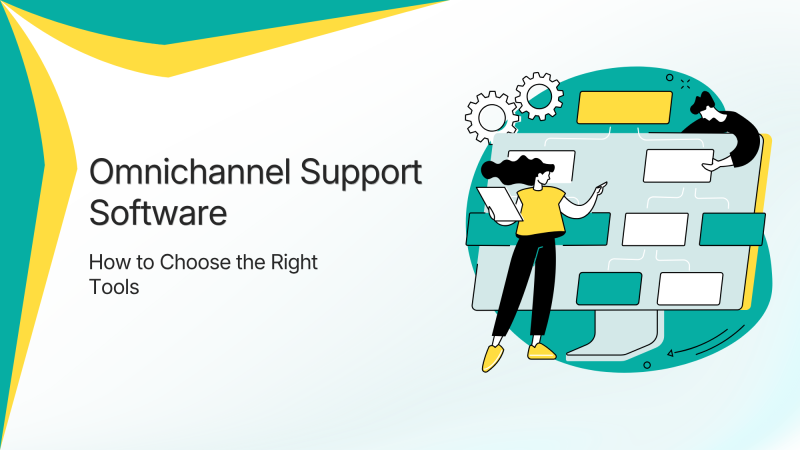 Omnichannel Support Software

How to Choose the Right Tools